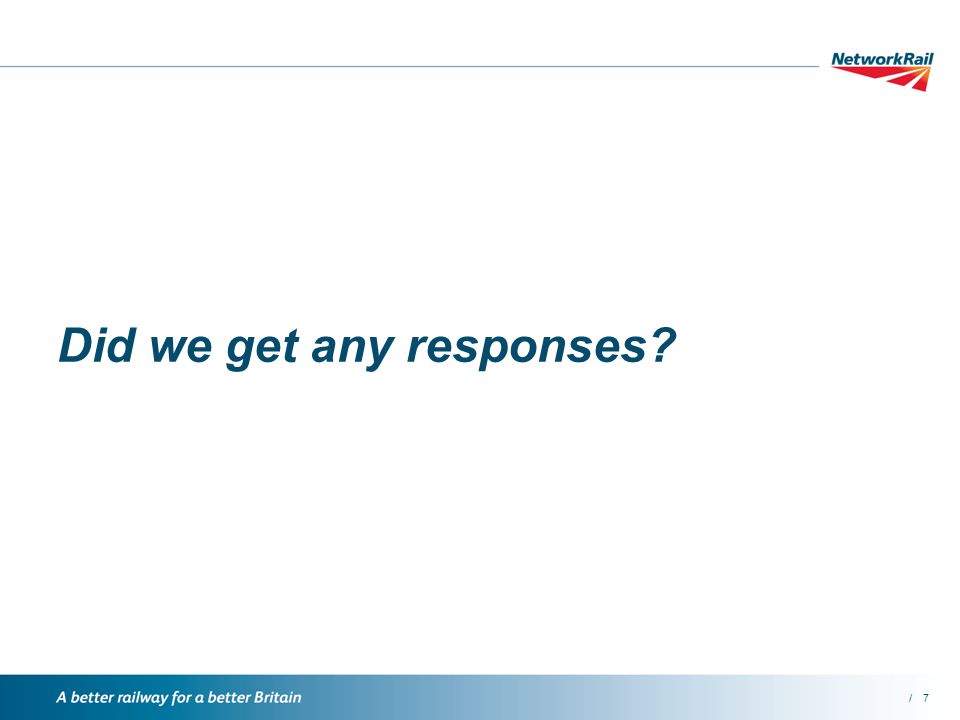 NetworkRail

Did we get any responses?

A better railway for a better Britain

/ 7